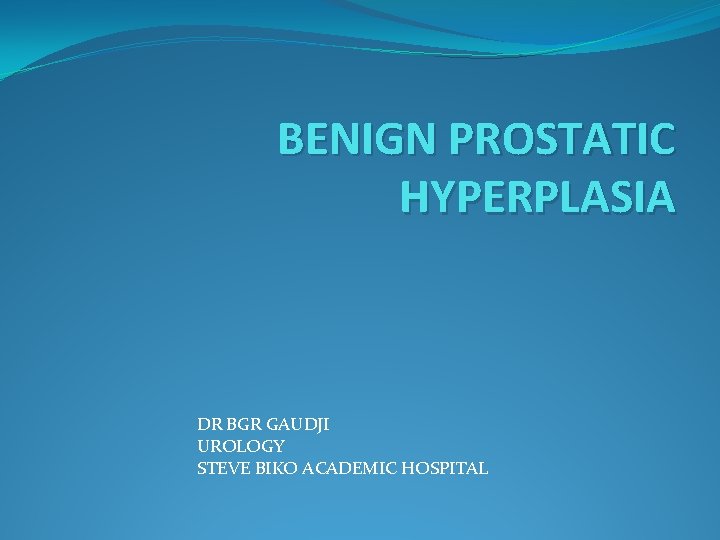 BENIGN PROSTATIC HYPERPLASIA

DR BGR GAUDJI
UROLOGY
STEVE BIKO ACADEMIC HOSPITAL